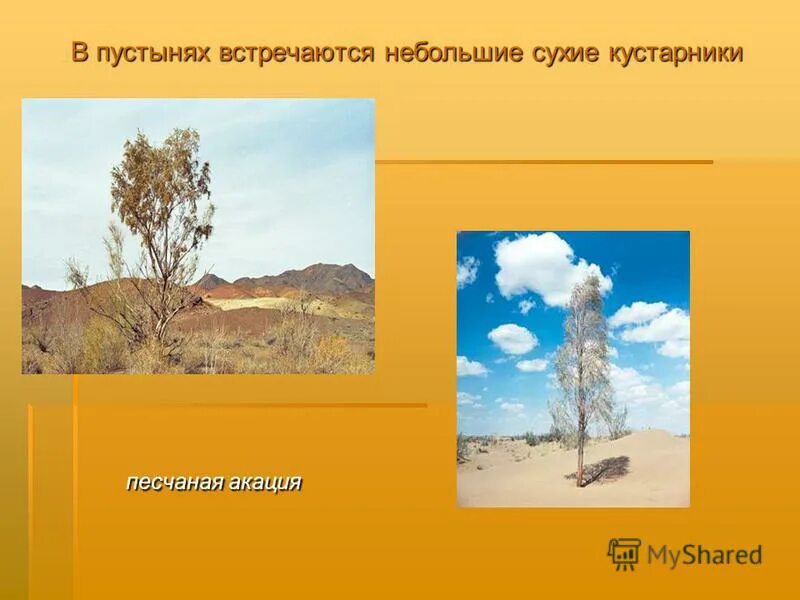 В пустынях встречаются небольшие сухие кустарники

песчаная акация

MyShared